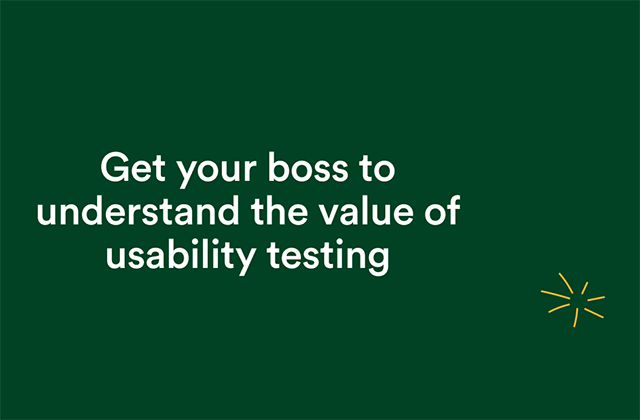 Get your boss to understand the value of usability testing